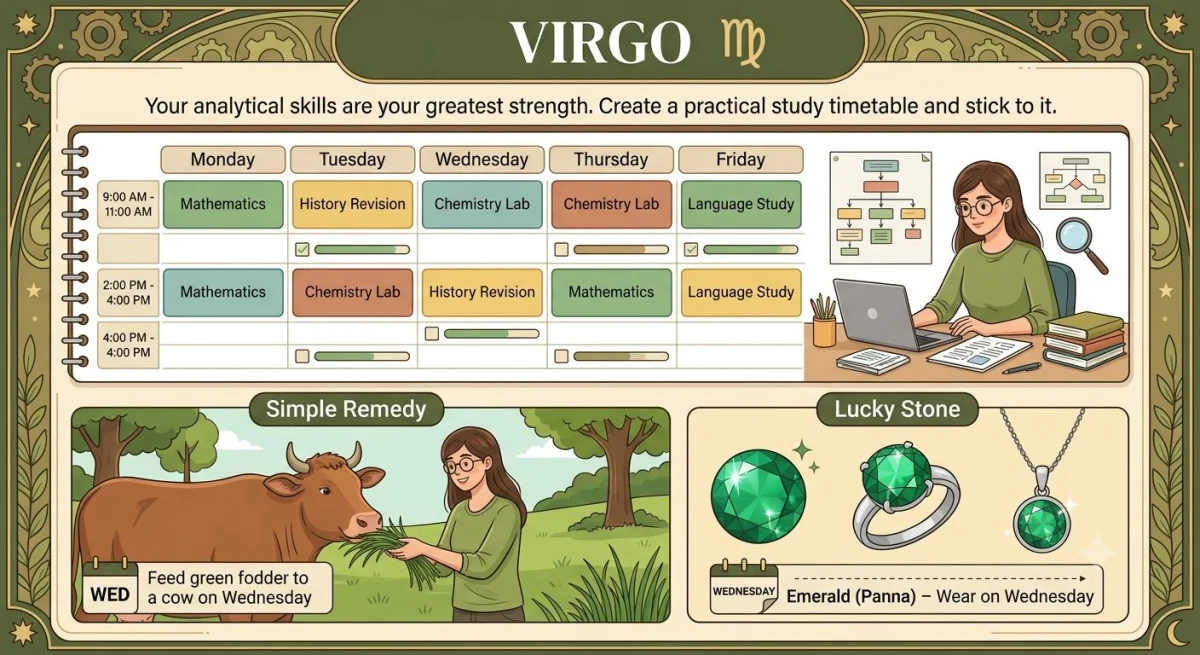 VIRGO ♍

Your analytical skills are your greatest strength. Create a practical study timetable and stick to it.

| | Monday | Tuesday | Wednesday | Thursday | Friday |
|---|---|---|---|---|---|
| 9:00 AM - 11:00 AM | Mathematics | History Revision | Chemistry Lab | Chemistry Lab | Language Study |
| | | | | | |
| 2:00 PM - 4:00 PM | Mathematics | Chemistry Lab | History Revision | Mathematics | Language Study |
| 4:00 PM - 4:00 PM | | | | | |

Simple Remedy

WED Feed green fodder to a cow on Wednesday

Lucky Stone

WEDNESDAY Emerald (Panna) – Wear on Wednesday